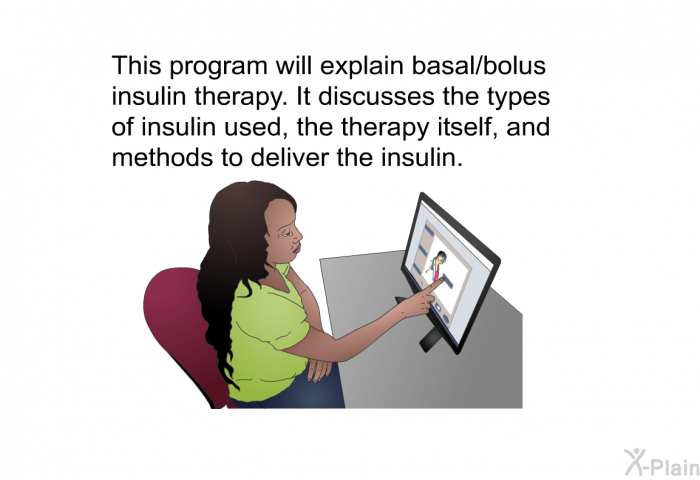 This program will explain basal/bolus insulin therapy. It discusses the types of insulin used, the therapy itself, and methods to deliver the insulin.

X-Plain